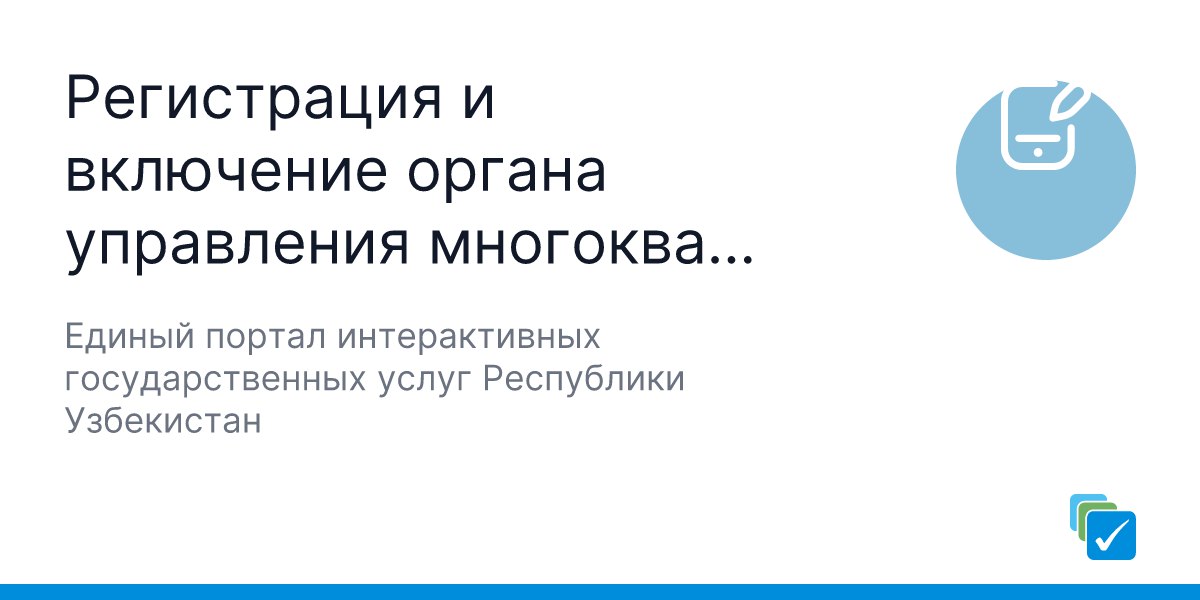 Регистрация и включение органа управления многоква...

Единый портал интерактивных государственных услуг Республики Узбекистан